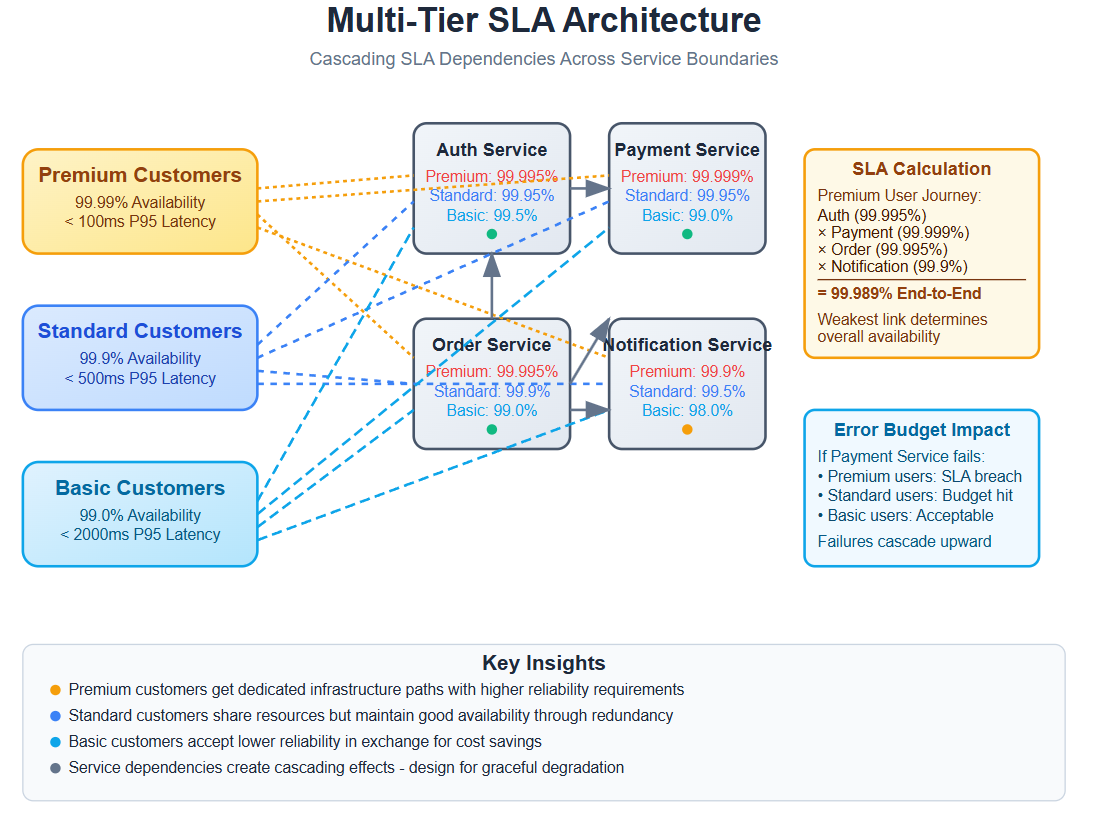 Multi-Tier SLA Architecture

Cascading SLA Dependencies Across Service Boundaries

Premium Customers
99.99% Availability
< 100ms P95 Latency

Standard Customers
99.9% Availability
< 500ms P95 Latency

Basic Customers
99.0% Availability
< 2000ms P95 Latency

Auth Service
Premium: 99.995%
Standard: 99.95%
Basic: 99.5%

Payment Service
Premium: 99.999%
Standard: 99.95%
Basic: 99.0%

Order Service
Premium: 99.995%
Standard: 99.9%
Basic: 99.0%

Notification Service
Premium: 99.9%
Standard: 99.5%
Basic: 98.0%

SLA Calculation
Premium User Journey:
Auth (99.995%)
× Payment (99.999%)
× Order (99.995%)
× Notification (99.9%)
= 99.989% End-to-End
Weakest link determines overall availability

Error Budget Impact
If Payment Service fails:
• Premium users: SLA breach
• Standard users: Budget hit
• Basic users: Acceptable
Failures cascade upward

Key Insights
Premium customers get dedicated infrastructure paths with higher reliability requirements
Standard customers share resources but maintain good availability through redundancy
Basic customers accept lower reliability in exchange for cost savings
Service dependencies create cascading effects - design for graceful degradation